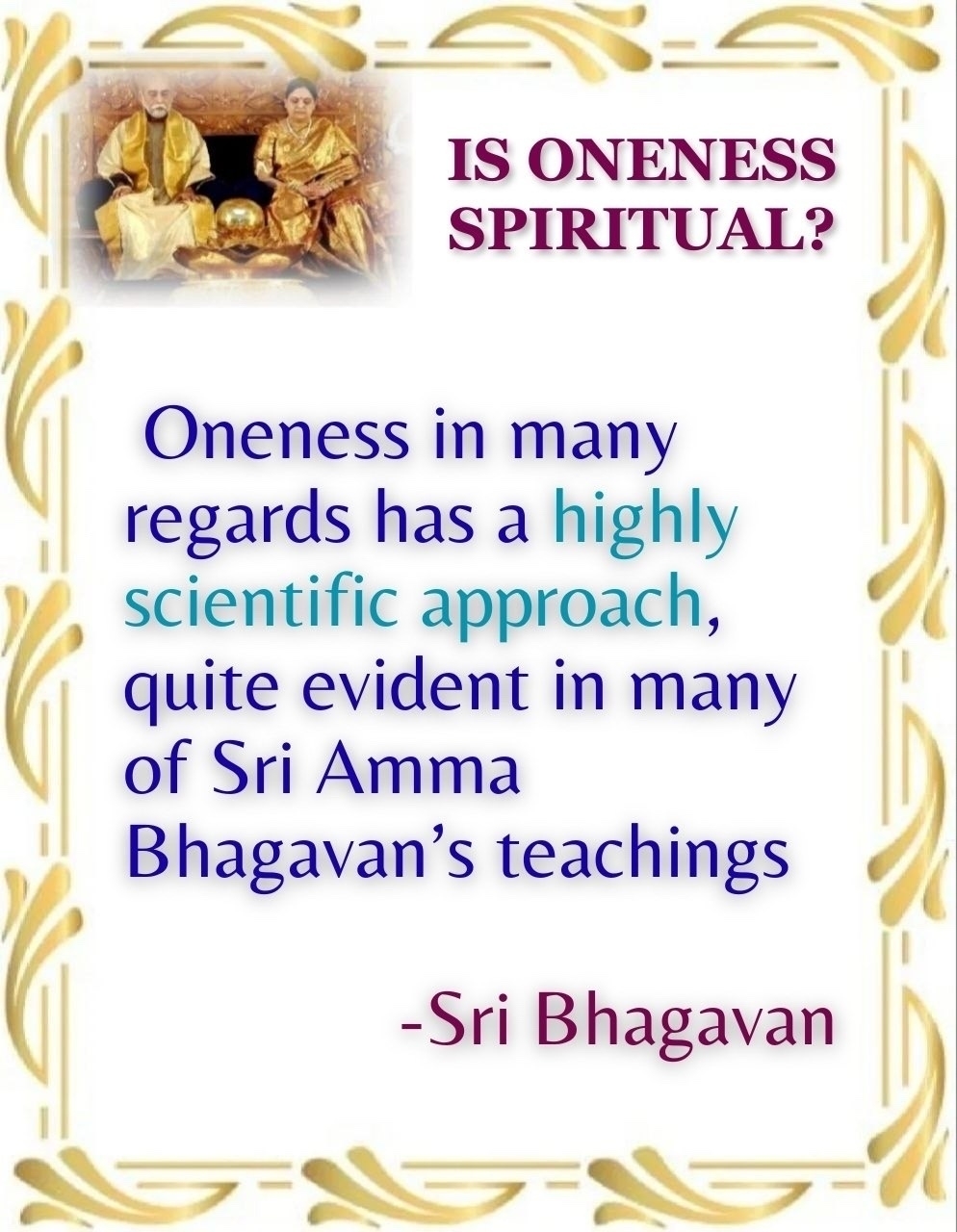 IS ONENESS SPIRITUAL?

Oneness in many regards has a highly scientific approach, quite evident in many of Sri Amma Bhagavan's teachings

-Sri Bhagavan